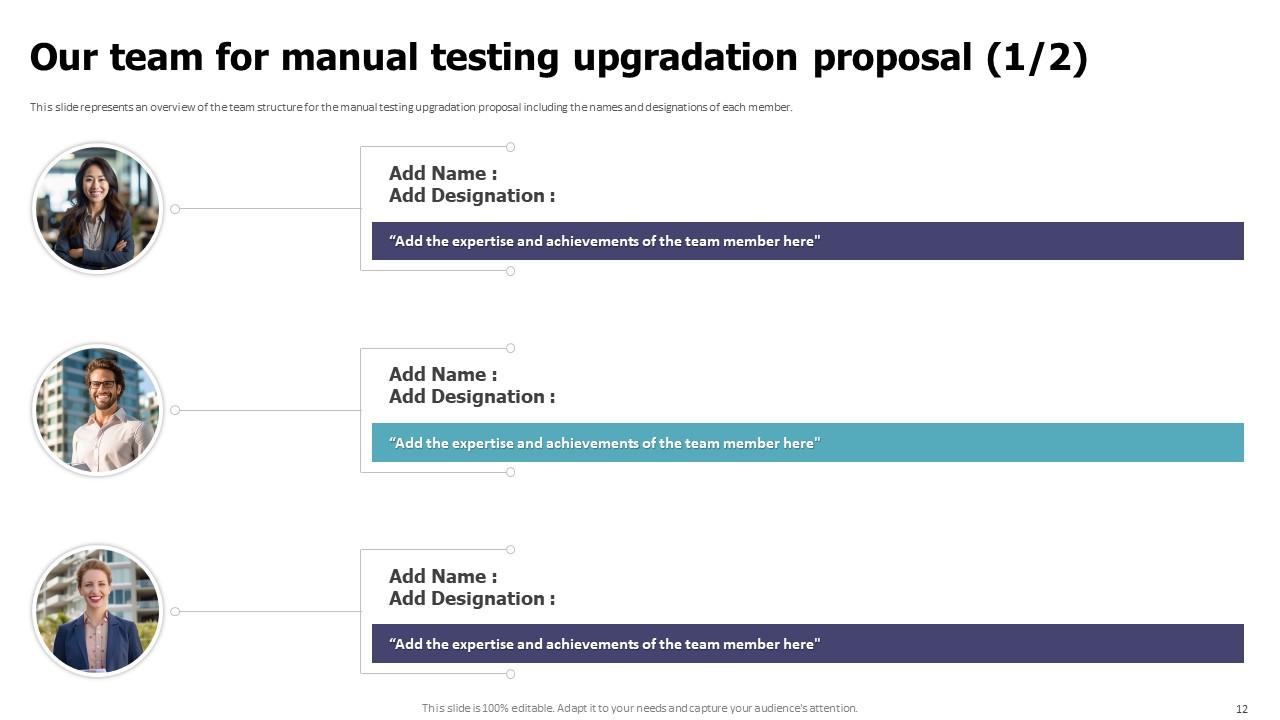 Our team for manual testing upgradation proposal (1/2)

This slide represents an overview of the team structure for the manual testing upgradation proposal including the names and designations of each member.

Add Name :
Add Designation :

“Add the expertise and achievements of the team member here"

Add Name :
Add Designation :

“Add the expertise and achievements of the team member here"

Add Name :
Add Designation :

“Add the expertise and achievements of the team member here"

This slide is 100% editable. Adapt it to your needs and capture your audience's attention.

12